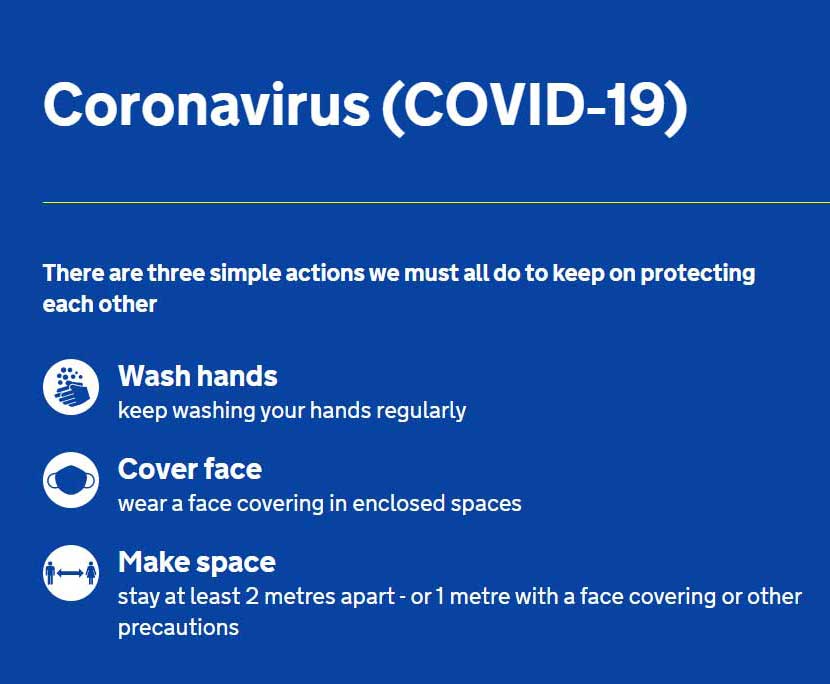 Coronavirus (COVID-19)

There are three simple actions we must all do to keep on protecting each other

Wash hands
keep washing your hands regularly

Cover face
wear a face covering in enclosed spaces

Make space
stay at least 2 metres apart - or 1 metre with a face covering or other precautions